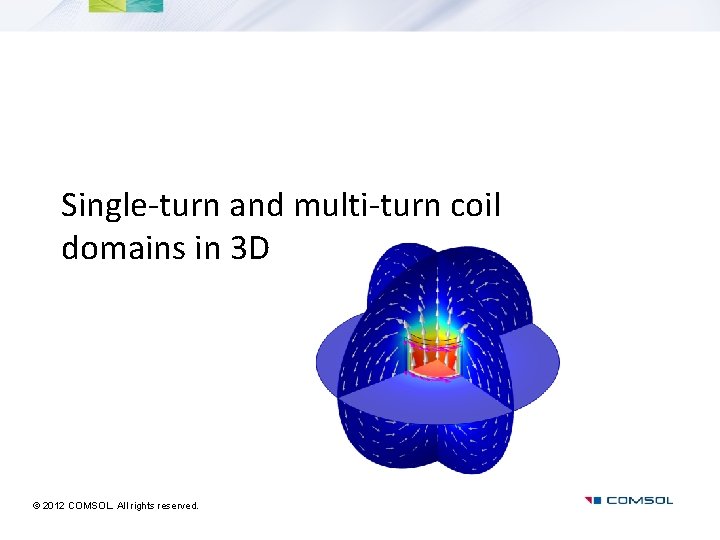 Single-turn and multi-turn coil domains in 3D

© 2012 COMSOL. All rights reserved.

COMSOL